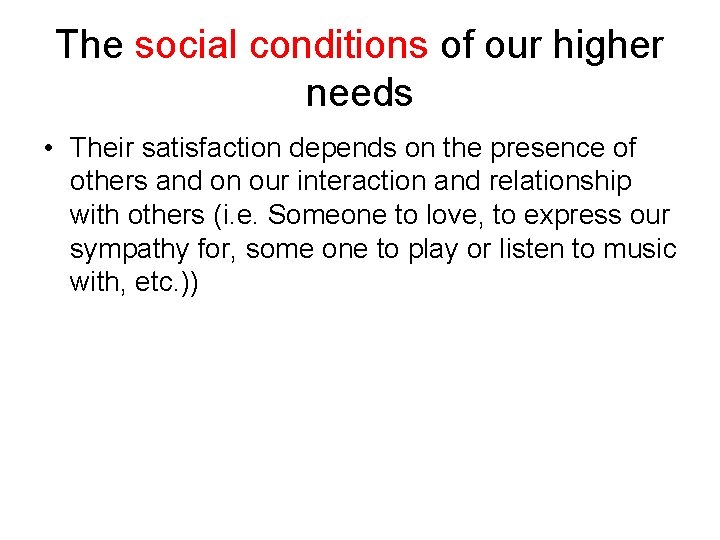 The social conditions of our higher needs

• Their satisfaction depends on the presence of others and on our interaction and relationship with others (i.e. Someone to love, to express our sympathy for, some one to play or listen to music with, etc.))